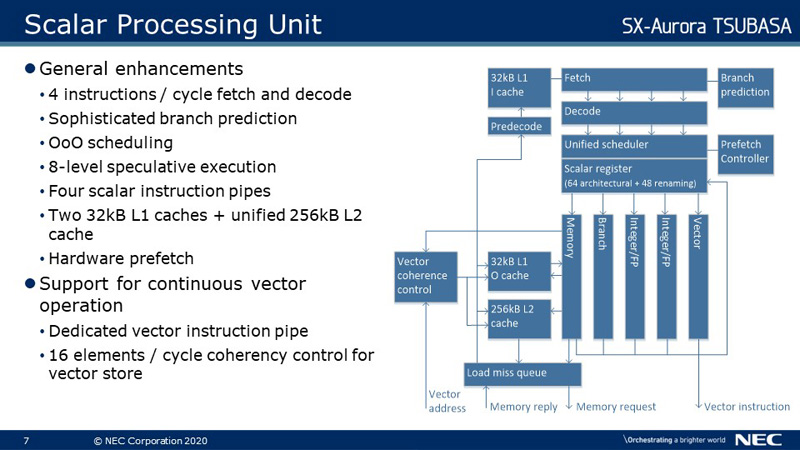 Scalar Processing Unit

SX-Aurora TSUBASA

● General enhancements
• 4 instructions / cycle fetch and decode
• Sophisticated branch prediction
• OoO scheduling
• 8-level speculative execution
• Four scalar instruction pipes
• Two 32kB L1 caches + unified 256kB L2 cache
• Hardware prefetch

● Support for continuous vector operation
• Dedicated vector instruction pipe
• 16 elements / cycle coherency control for vector store

32kB L1 I cache
Fetch
Branch prediction
Decode
Predecode
Unified scheduler
Prefetch Controller
Scalar register (64 architectural + 48 renaming)
Memory
Branch
Integer/FP
Integer/FP
Vector
Vector coherence control
32kB L1 O cache
256kB L2 cache
Load miss queue
Vector address
Memory reply
Memory request
Vector instruction

7
© NEC Corporation 2020
\Orchestrating a brighter world
NEC